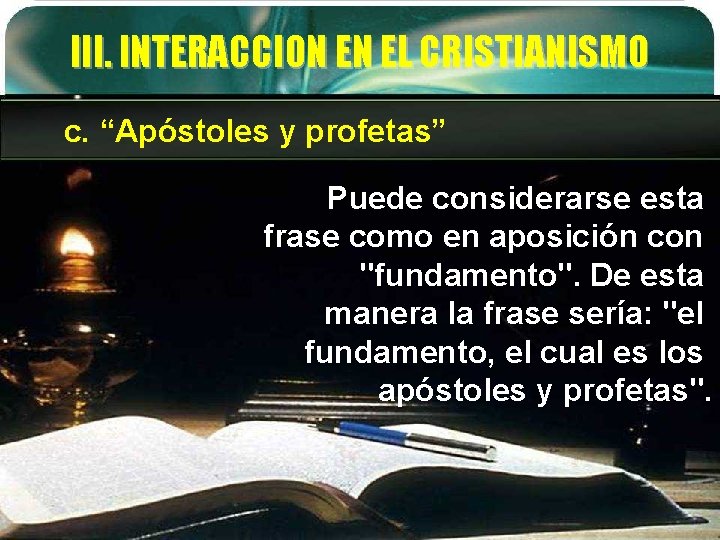 III. INTERACCION EN EL CRISTIANISMO

c. “Apóstoles y profetas”

Puede considerarse esta frase como en aposición con "fundamento". De esta manera la frase sería: "el fundamento, el cual es los apóstoles y profetas".